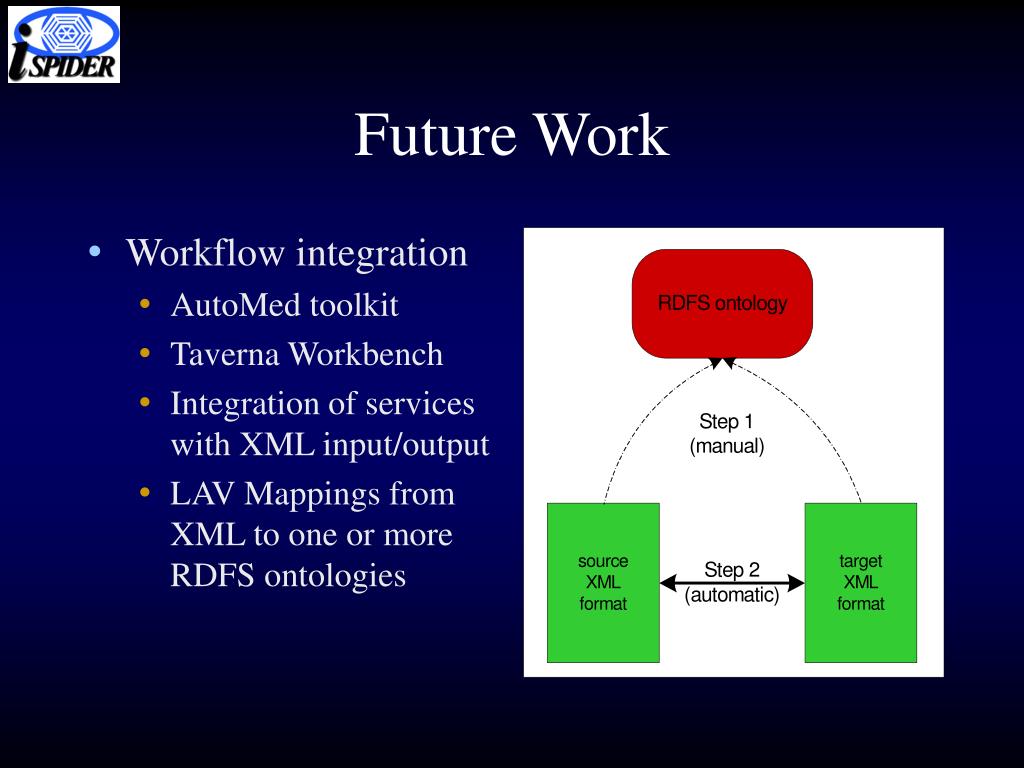 iSPIDER

Future Work

• Workflow integration
  • AutoMed toolkit
  • Taverna Workbench
  • Integration of services with XML input/output
  • LAV Mappings from XML to one or more RDFS ontologies

RDFS ontology

Step 1
(manual)

source
XML
format

Step 2
(automatic)

target
XML
format